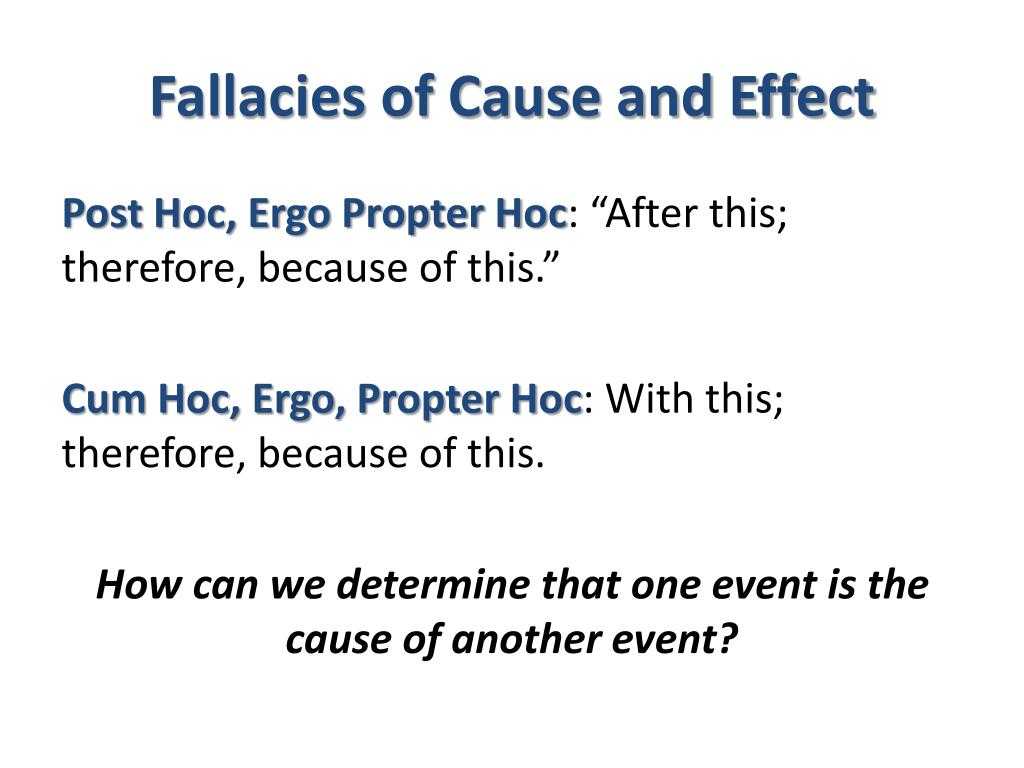 Fallacies of Cause and Effect

Post Hoc, Ergo Propter Hoc: “After this; therefore, because of this.”

Cum Hoc, Ergo, Propter Hoc: With this; therefore, because of this.

How can we determine that one event is the cause of another event?